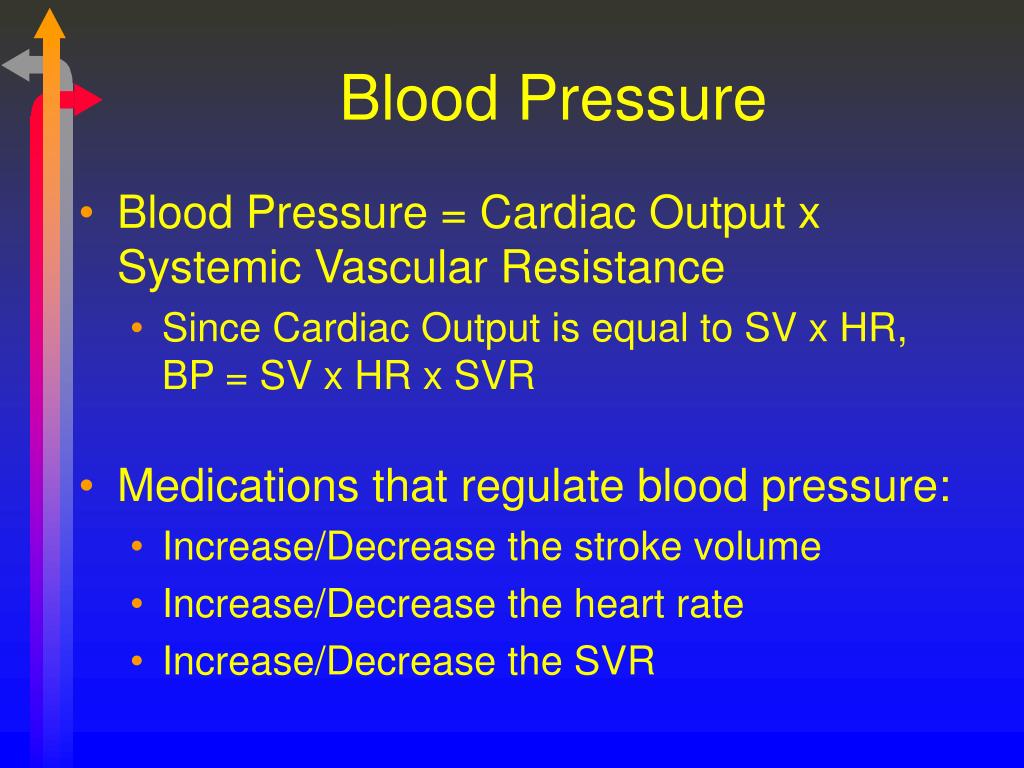 Blood Pressure

• Blood Pressure = Cardiac Output x Systemic Vascular Resistance
  • Since Cardiac Output is equal to SV x HR, BP = SV x HR x SVR

• Medications that regulate blood pressure:
  • Increase/Decrease the stroke volume
  • Increase/Decrease the heart rate
  • Increase/Decrease the SVR